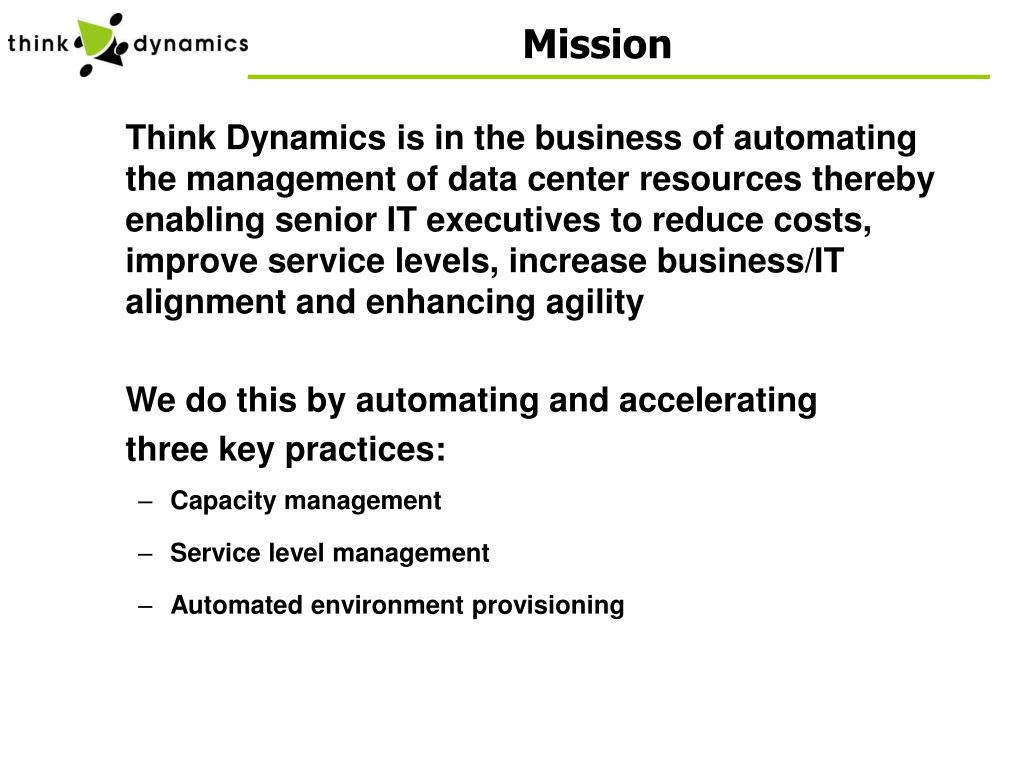 think dynamics

Mission

Think Dynamics is in the business of automating the management of data center resources thereby enabling senior IT executives to reduce costs, improve service levels, increase business/IT alignment and enhancing agility

We do this by automating and accelerating three key practices:

– Capacity management

– Service level management

– Automated environment provisioning